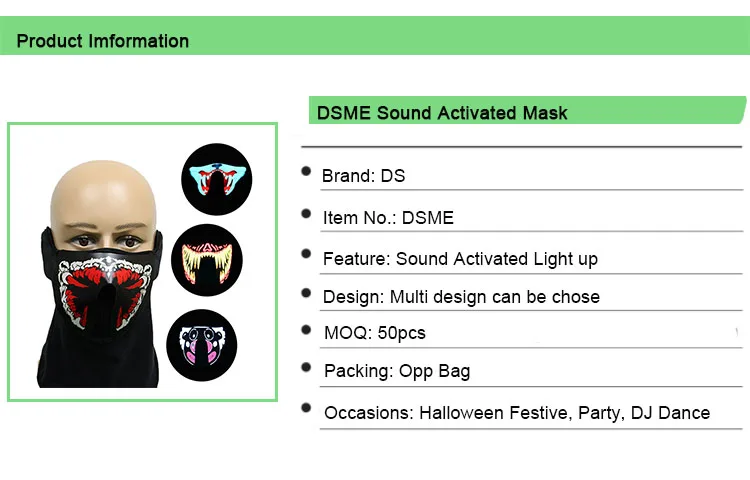 Product Imformation

DSME Sound Activated Mask

Brand: DS

Item No.: DSME

Feature: Sound Activated Light up

Design: Multi design can be chose

MOQ: 50pcs

Packing: Opp Bag

Occasions: Halloween Festive, Party, DJ Dance